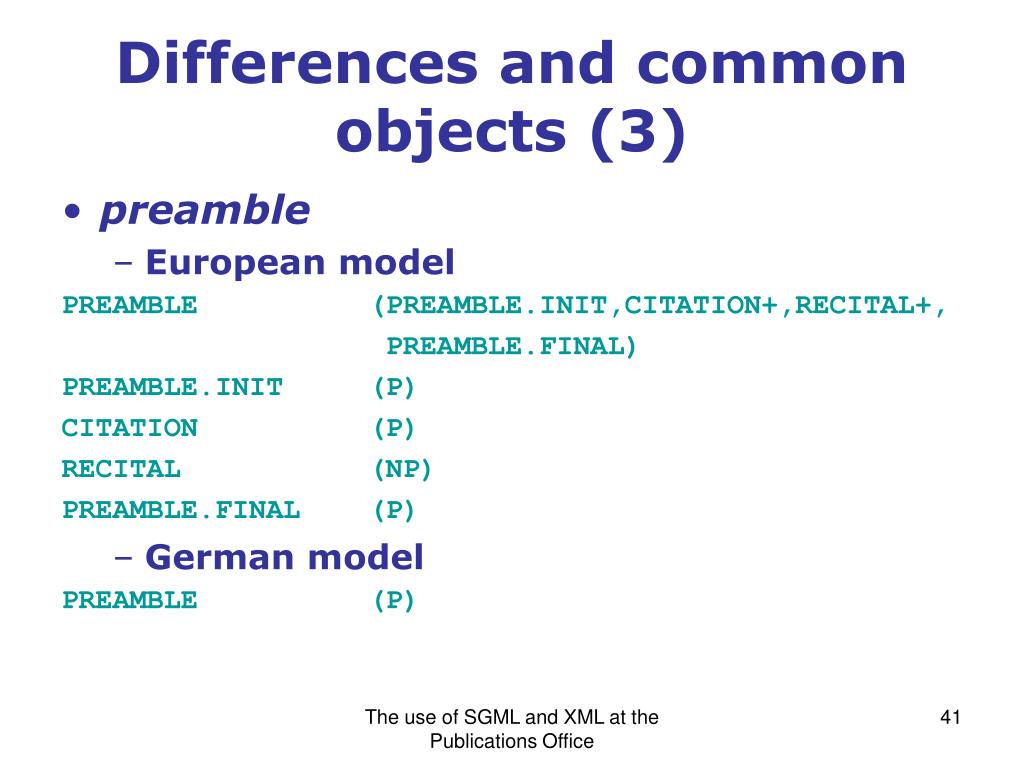 Differences and common objects (3)

• preamble

– European model

PREAMBLE (PREAMBLE.INIT,CITATION+,RECITAL+, PREAMBLE.FINAL)
PREAMBLE.INIT (P)
CITATION (P)
RECITAL (NP)
PREAMBLE.FINAL (P)

– German model

PREAMBLE (P)

The use of SGML and XML at the Publications Office

41